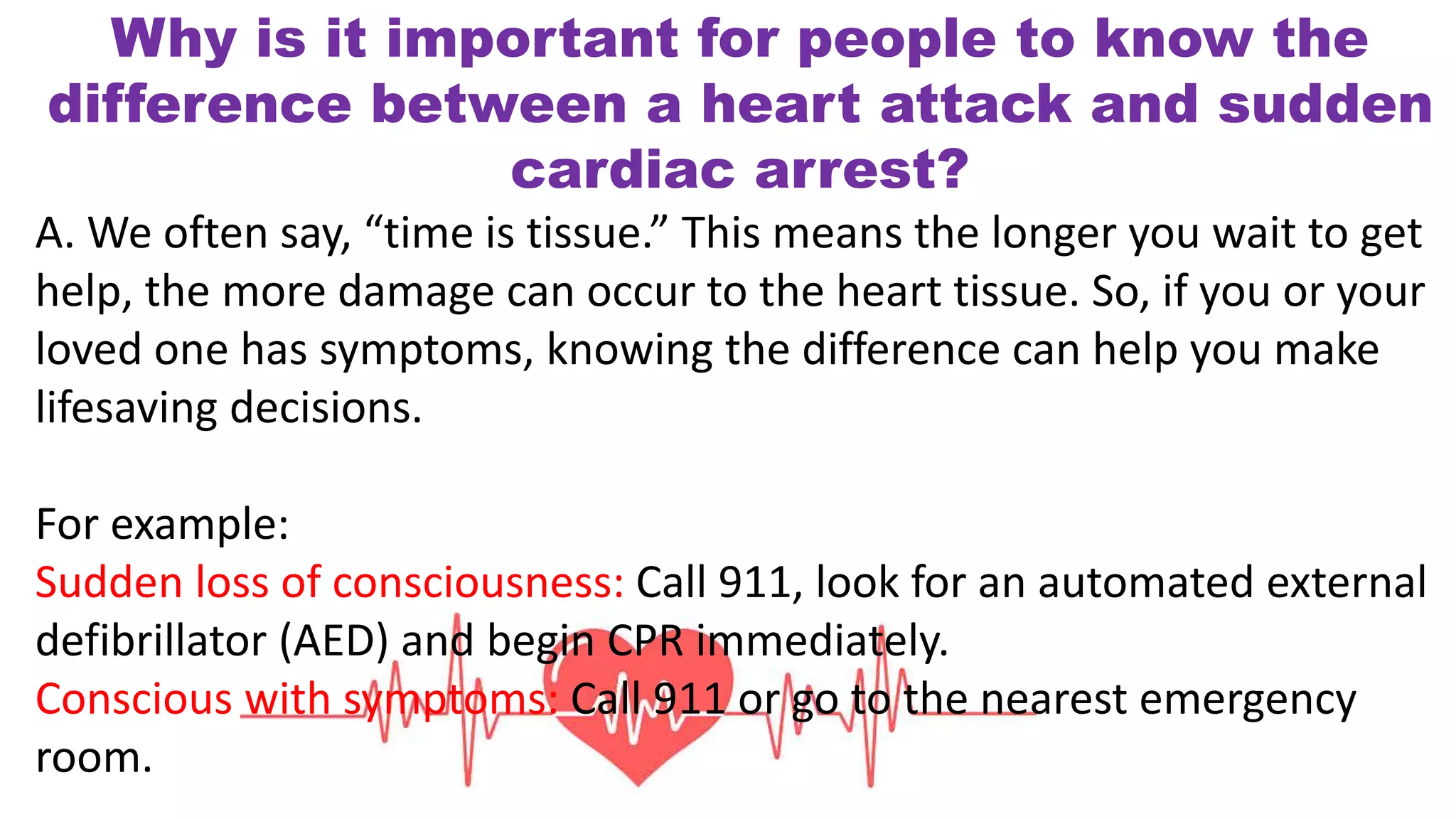 Why is it important for people to know the difference between a heart attack and sudden cardiac arrest?

A. We often say, “time is tissue.” This means the longer you wait to get help, the more damage can occur to the heart tissue. So, if you or your loved one has symptoms, knowing the difference can help you make lifesaving decisions.

For example:
Sudden loss of consciousness: Call 911, look for an automated external defibrillator (AED) and begin CPR immediately.
Conscious with symptoms: Call 911 or go to the nearest emergency room.